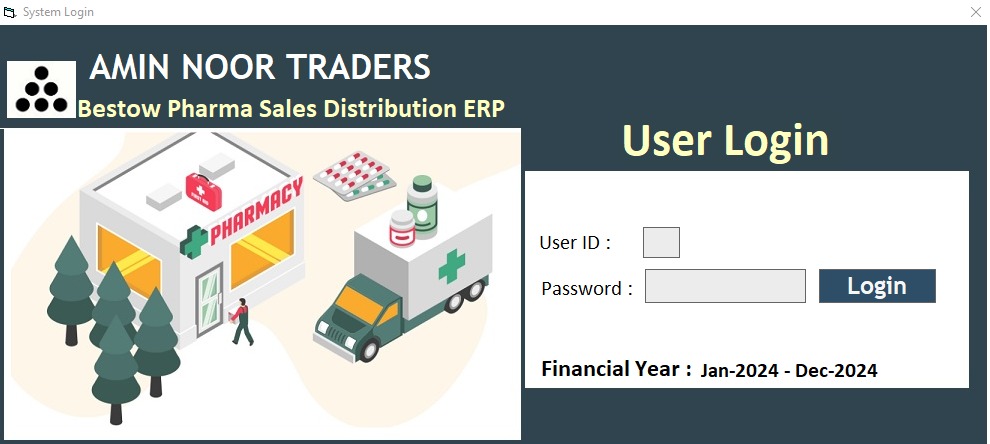 System Login

AMIN NOOR TRADERS
Bestow Pharma Sales Distribution ERP

PHARMACY

User Login

User ID :

Password :

Login

Financial Year : Jan-2024 - Dec-2024